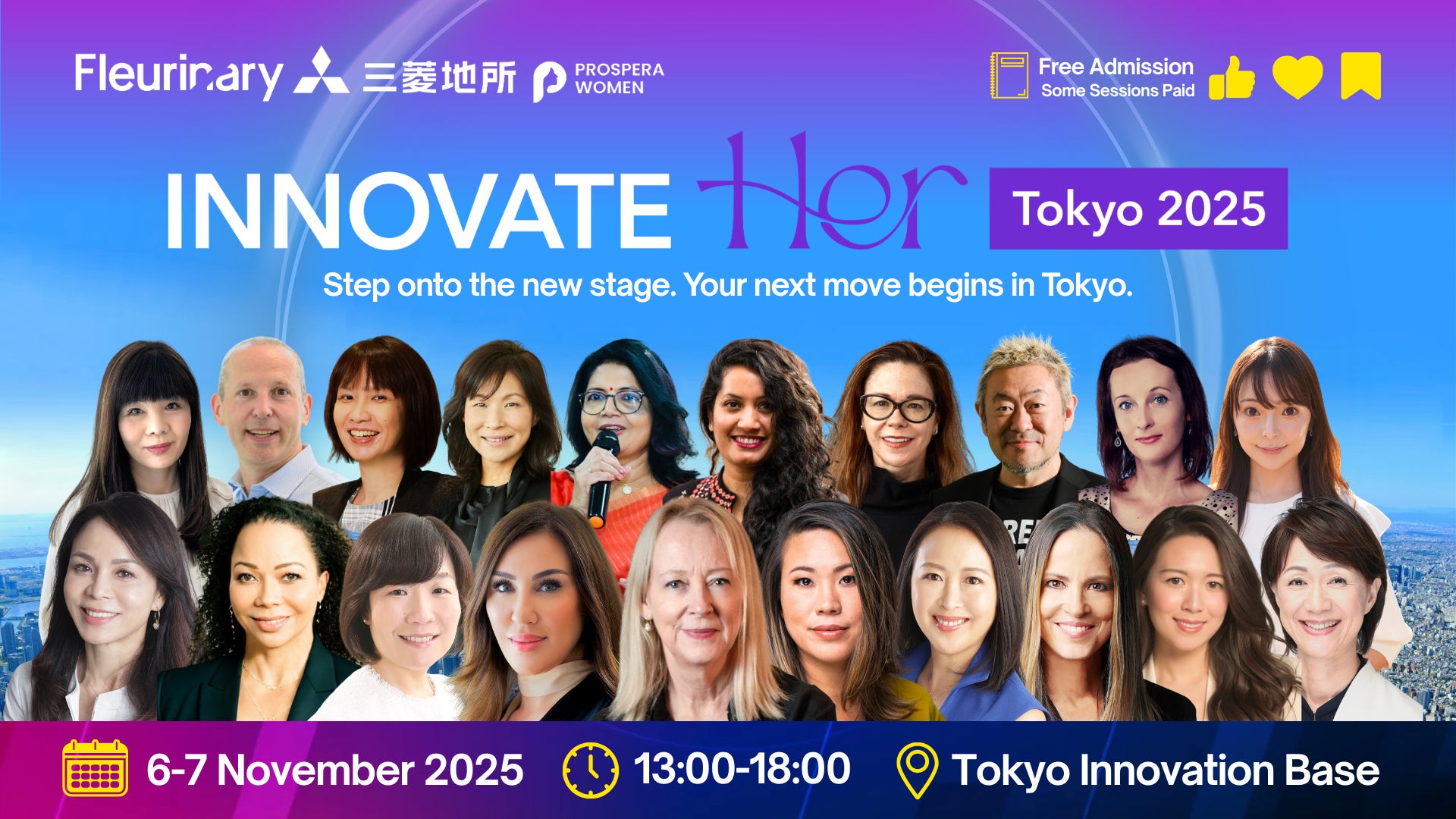 Fleurinary 三菱地所 PROSPERA WOMEN

Free Admission
Some Sessions Paid

INNOVATE Her Tokyo 2025

Step onto the new stage. Your next move begins in Tokyo.

6-7 November 2025 13:00-18:00 Tokyo Innovation Base